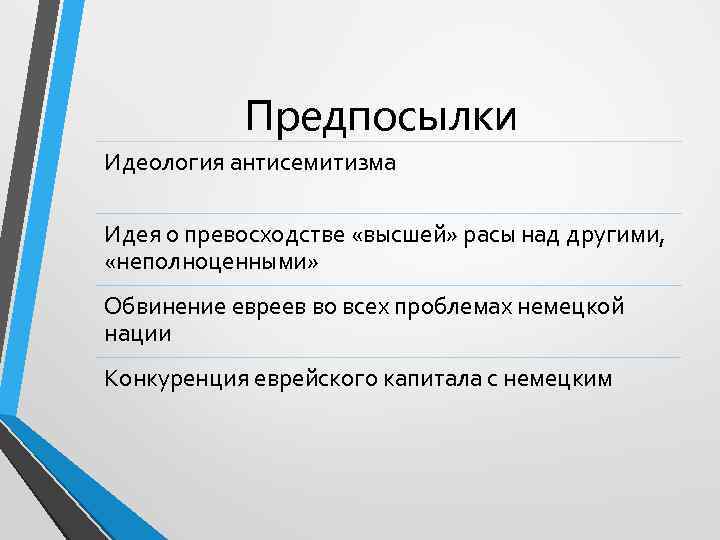 Предпосылки

Идеология антисемитизма

Идея о превосходстве «высшей» расы над другими, «неполноценными»

Обвинение евреев во всех проблемах немецкой нации

Конкуренция еврейского капитала с немецким